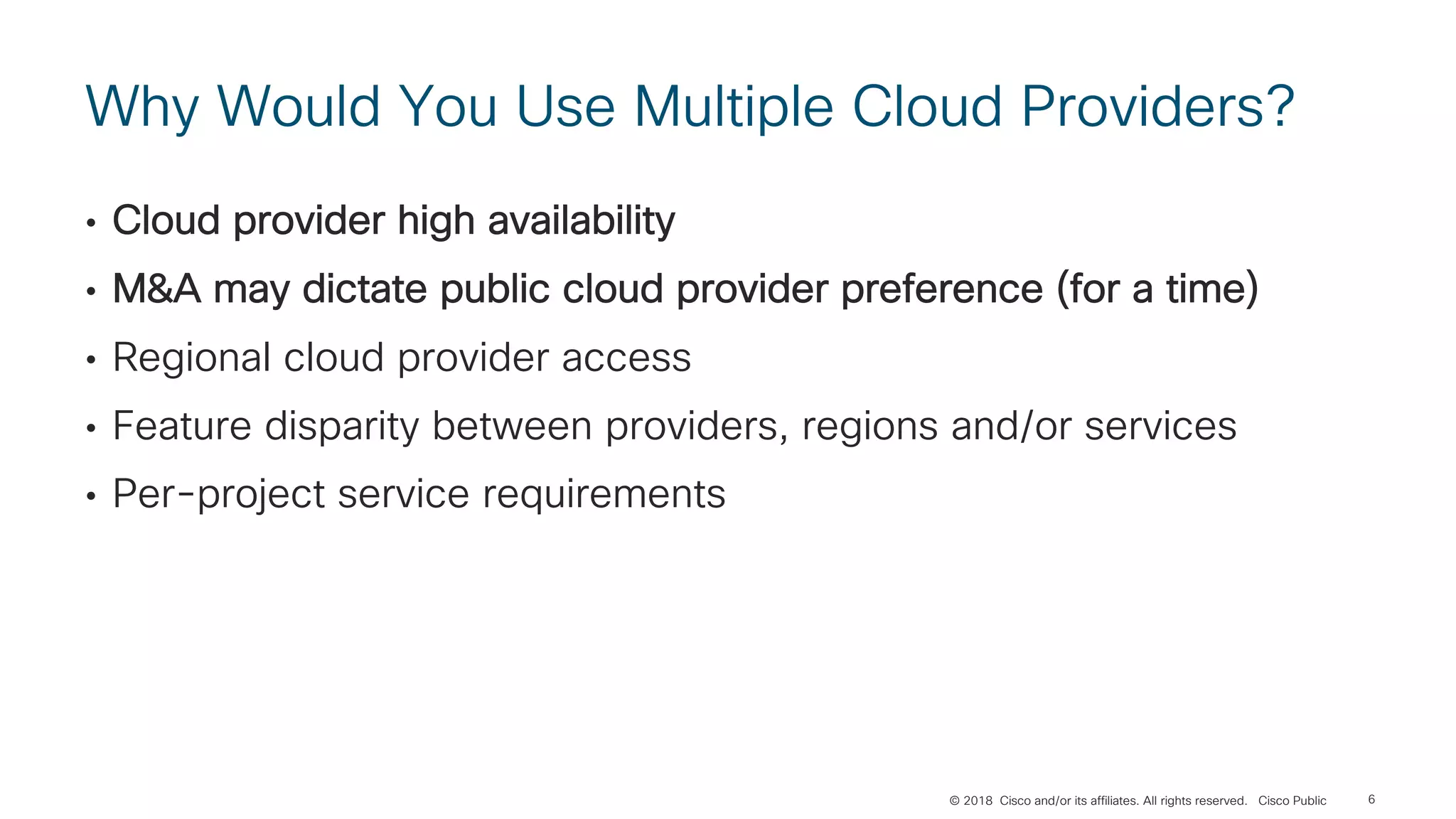 Why Would You Use Multiple Cloud Providers?

• Cloud provider high availability
• M&A may dictate public cloud provider preference (for a time)
• Regional cloud provider access
• Feature disparity between providers, regions and/or services
• Per-project service requirements

© 2018 Cisco and/or its affiliates. All rights reserved. Cisco Public 6